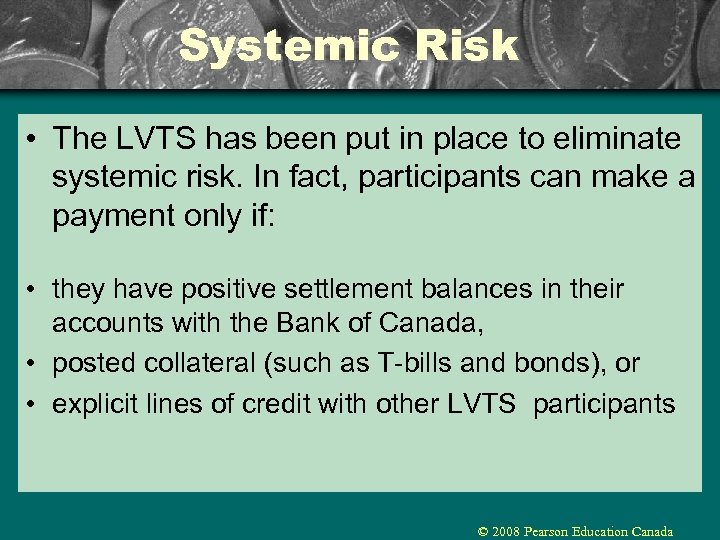 Systemic Risk

• The LVTS has been put in place to eliminate systemic risk. In fact, participants can make a payment only if:

• they have positive settlement balances in their accounts with the Bank of Canada,
• posted collateral (such as T-bills and bonds), or
• explicit lines of credit with other LVTS participants

© 2008 Pearson Education Canada